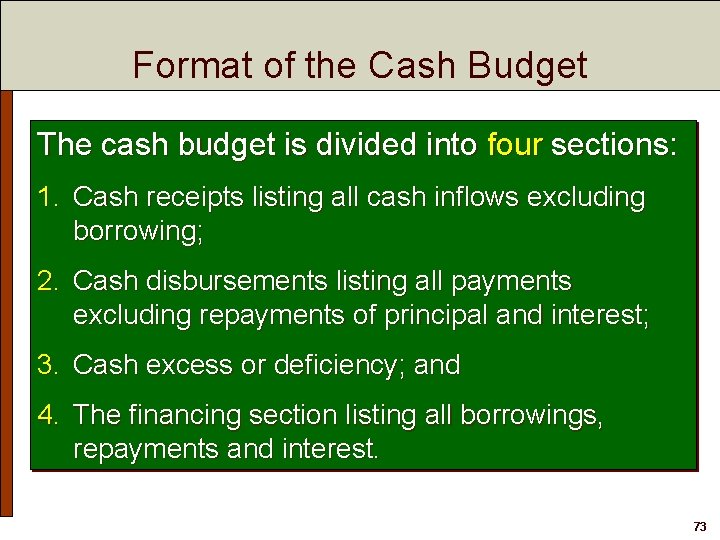 Format of the Cash Budget

The cash budget is divided into four sections:

1. Cash receipts listing all cash inflows excluding borrowing;

2. Cash disbursements listing all payments excluding repayments of principal and interest;

3. Cash excess or deficiency; and

4. The financing section listing all borrowings, repayments and interest.

73